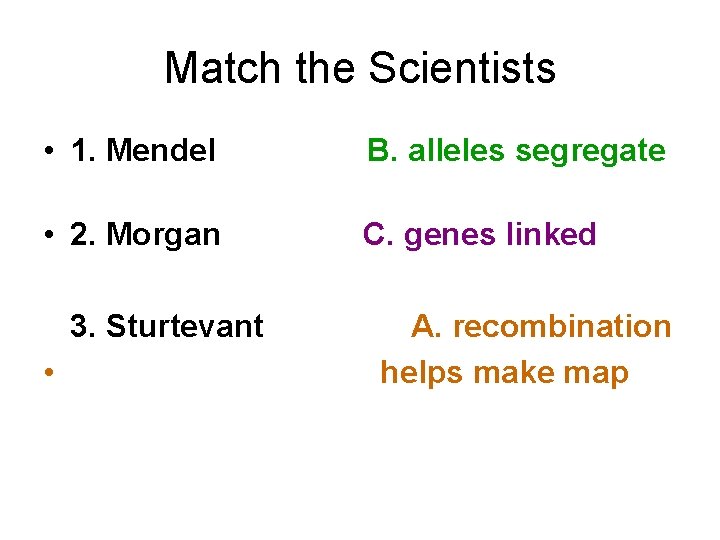 Match the Scientists

• 1. Mendel B. alleles segregate

• 2. Morgan C. genes linked

3. Sturtevant A. recombination
• helps make map